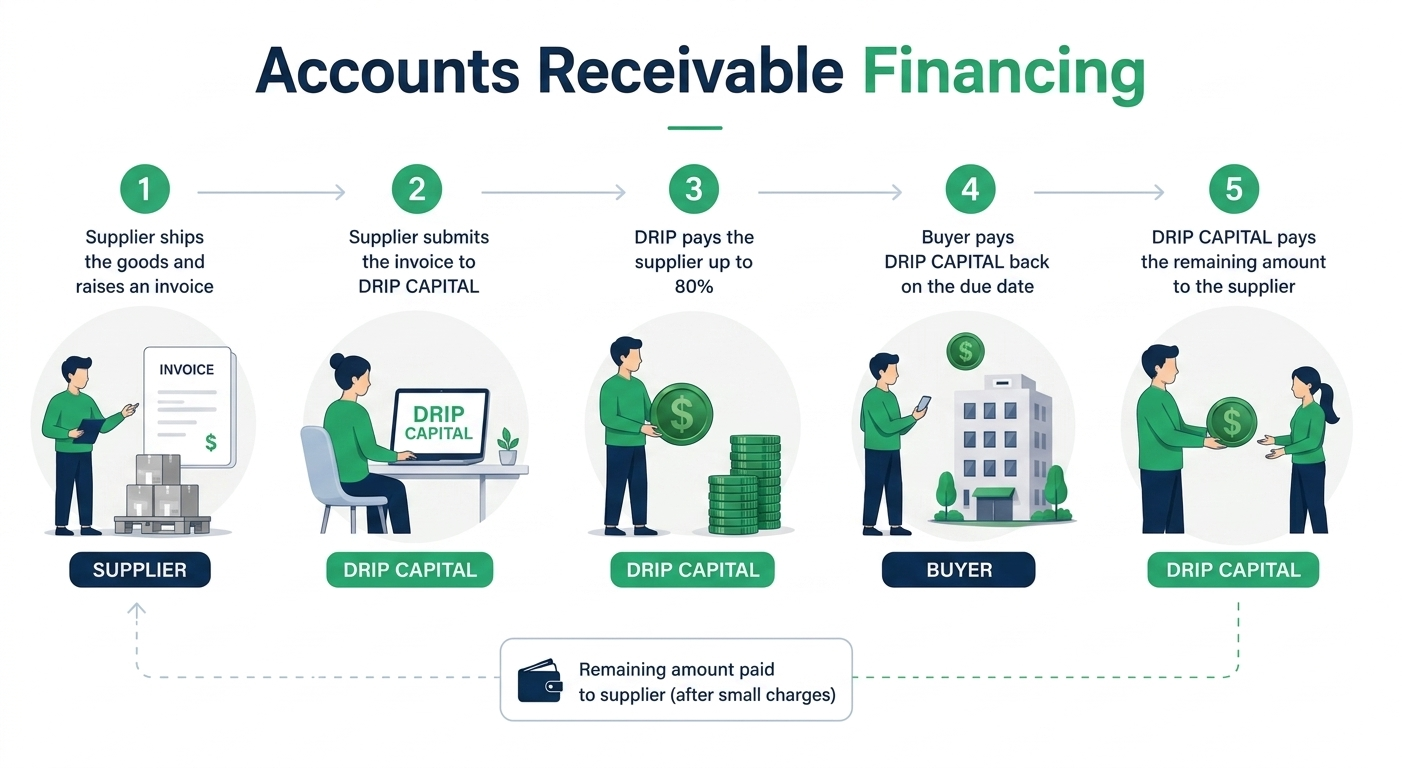 Accounts Receivable Financing

1
Supplier ships the goods and raises an invoice

INVOICE

$

SUPPLIER

2
Supplier submits the invoice to DRIP CAPITAL

DRIP CAPITAL

DRIP CAPITAL

3
DRIP pays the supplier up to 80%

$

DRIP CAPITAL

4
Buyer pays DRIP CAPITAL back on the due date

$

BUYER

5
DRIP CAPITAL pays the remaining amount to the supplier

$

DRIP CAPITAL

Remaining amount paid to supplier (after small charges)